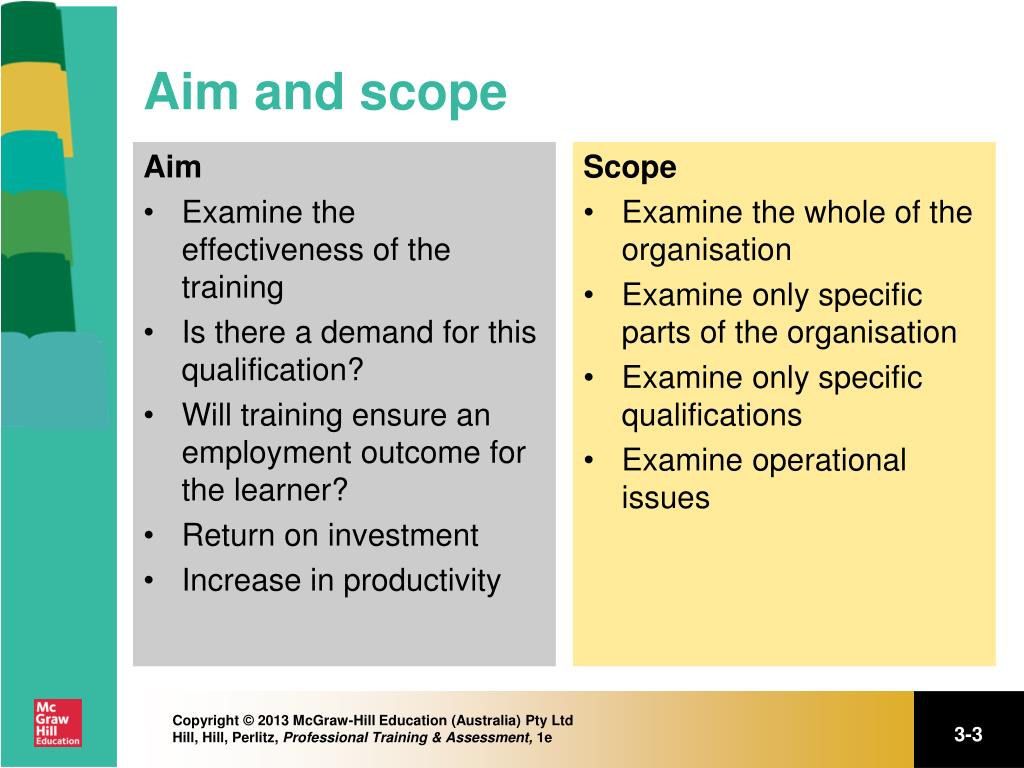 Aim and scope

Aim
• Examine the effectiveness of the training
• Is there a demand for this qualification?
• Will training ensure an employment outcome for the learner?
• Return on investment
• Increase in productivity

Scope
• Examine the whole of the organisation
• Examine only specific parts of the organisation
• Examine only specific qualifications
• Examine operational issues

Mc Graw Hill Education

Copyright © 2013 McGraw-Hill Education (Australia) Pty Ltd
Hill, Hill, Perlitz, Professional Training & Assessment, 1e

3-3